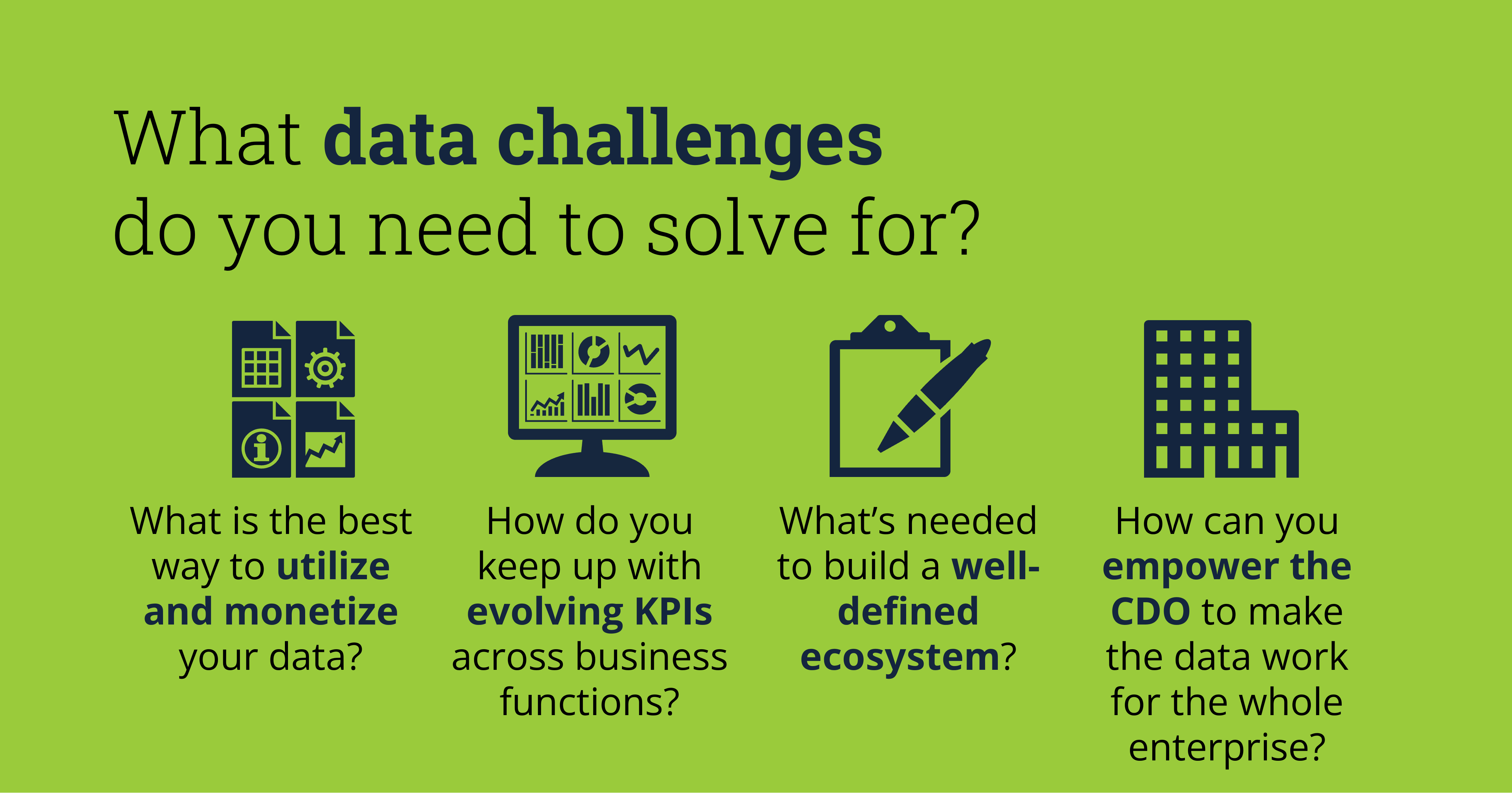 What data challenges do you need to solve for?

What is the best way to utilize and monetize your data?

How do you keep up with evolving KPIs across business functions?

What's needed to build a well-defined ecosystem?

How can you empower the CDO to make the data work for the whole enterprise?